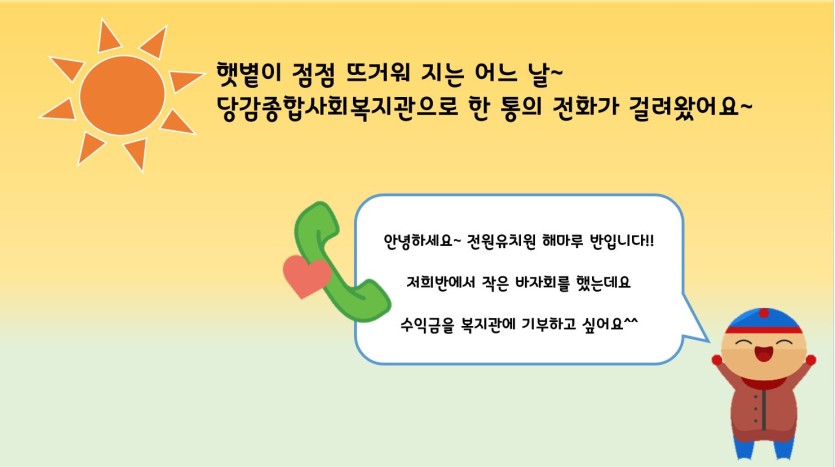 햇볕이 점점 뜨거워 지는 어느 날~
당감종합사회복지관으로 한 통의 전화가 걸려왔어요~

안녕하세요~ 전원유치원 해마루 반입니다!!

저희반에서 작은 바자회를 했는데요

수익금을 복지관에 기부하고 싶어요^^